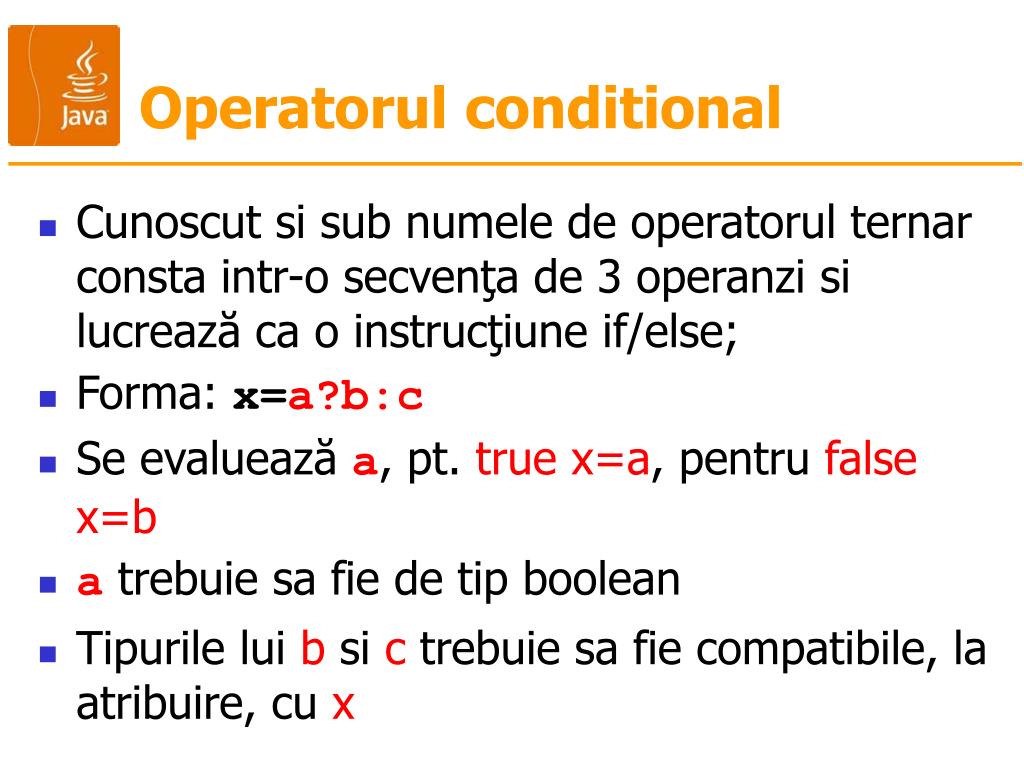 Java

Operatorul conditional

- Cunoscut si sub numele de operatorul ternar consta intr-o secvenţa de 3 operanzi si lucrează ca o instrucţiune if/else;
- Forma: x=a?b:c
- Se evaluează a, pt. true x=a, pentru false x=b
- a trebuie sa fie de tip boolean
- Tipurile lui b si c trebuie sa fie compatibile, la atribuire, cu x